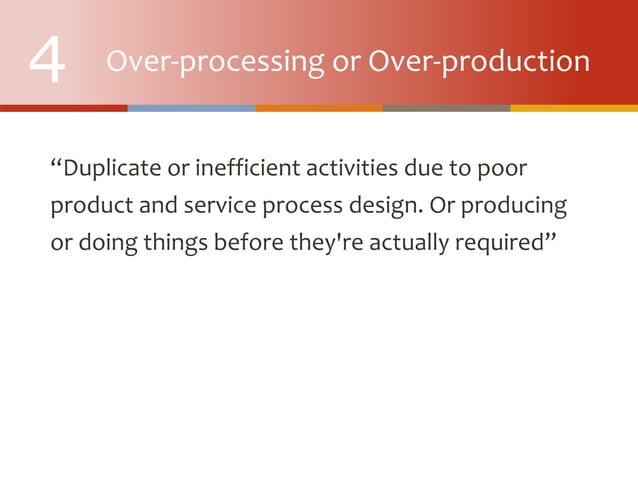 4 Over-processing or Over-production

“Duplicate or inefficient activities due to poor product and service process design. Or producing or doing things before they're actually required”